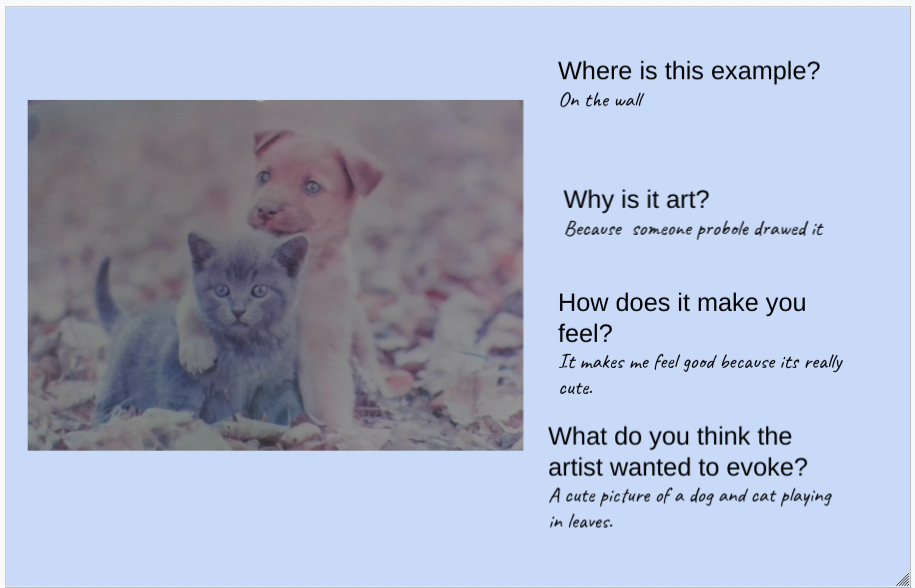 Where is this example?
On the wall

Why is it art?
Because someone probole drawed it

How does it make you feel?
It makes me feel good because its really cute.

What do you think the artist wanted to evoke?
A cute picture of a dog and cat playing in leaves.